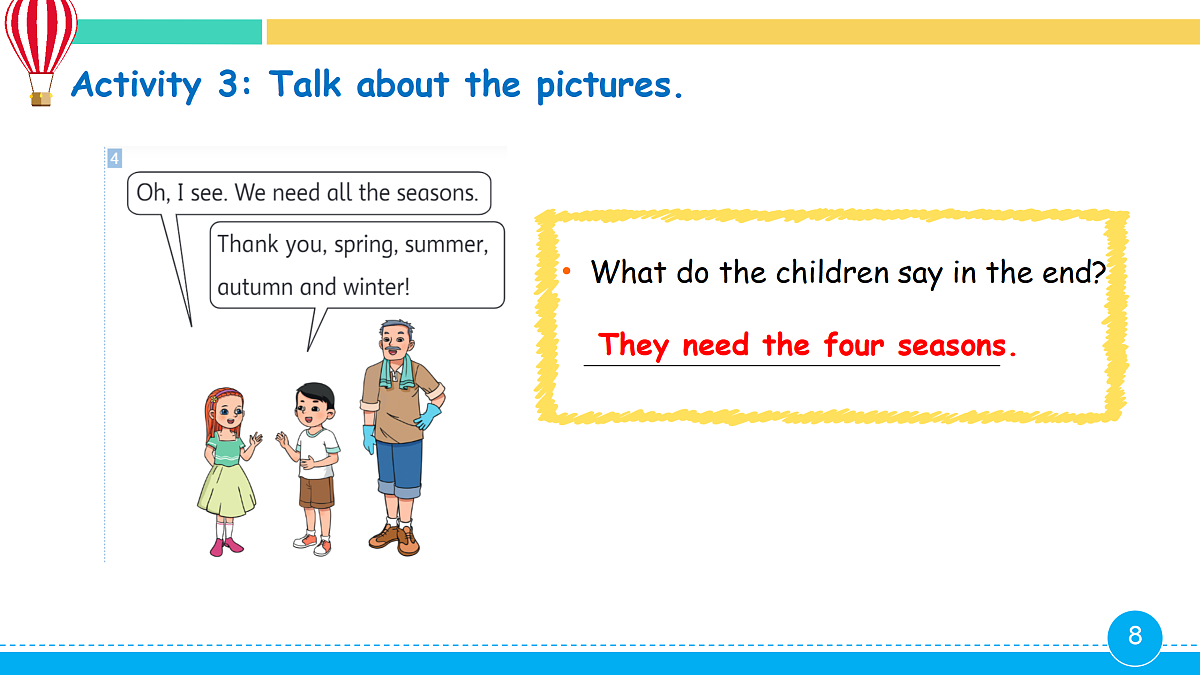 Activity 3: Talk about the pictures.

4

Oh, I see. We need all the seasons.

Thank you, spring, summer, autumn and winter!

• What do the children say in the end?

They need the four seasons.

8